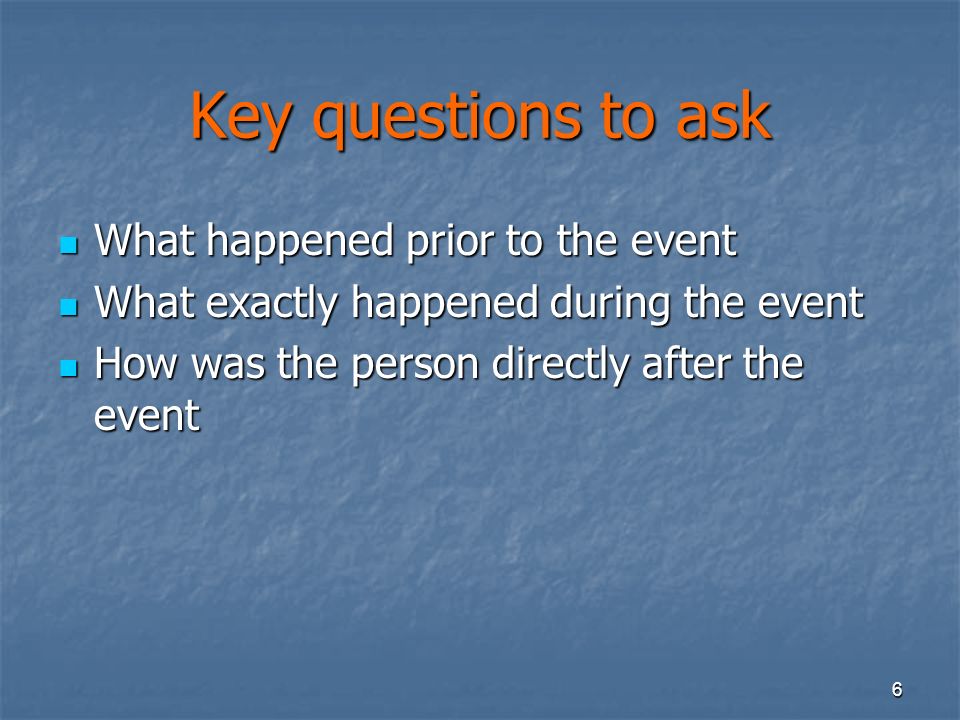 Key questions to ask

- What happened prior to the event
- What exactly happened during the event
- How was the person directly after the event

6